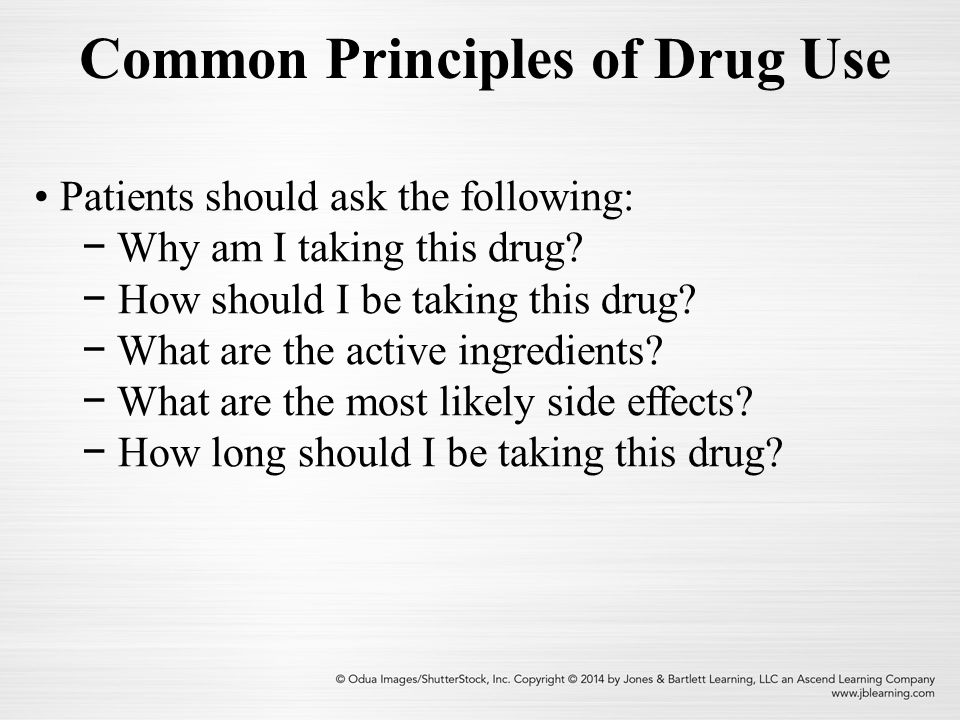 Common Principles of Drug Use

• Patients should ask the following:
  – Why am I taking this drug?
  – How should I be taking this drug?
  – What are the active ingredients?
  – What are the most likely side effects?
  – How long should I be taking this drug?

© Odua Images/ShutterStock, Inc. Copyright © 2014 by Jones & Bartlett Learning, LLC an Ascend Learning Company
www.jblearning.com